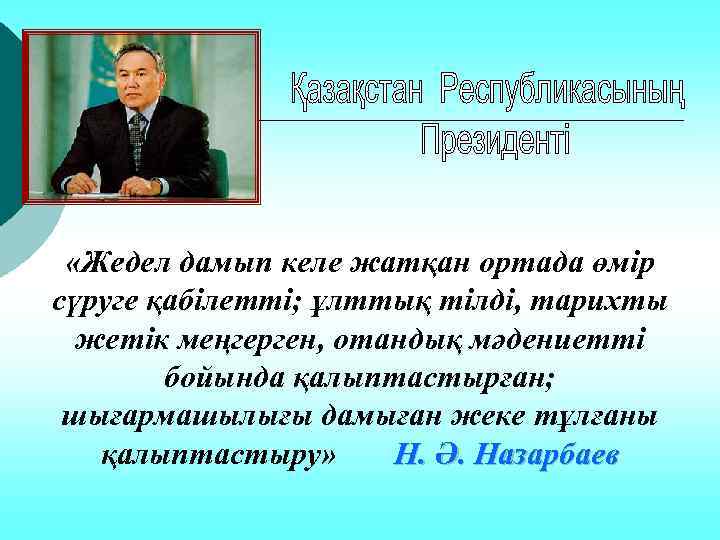 Қазақстан Республикасының Президенті

«Жедел дамып келе жатқан ортада өмір сүруге қабілетті; ұлттық тілді, тарихты жетік меңгерген, отандық мәдениетті бойында қалыптастырған; шығармашылығы дамыған жеке тұлғаны қалыптастыру» Н. Ә. Назарбаев